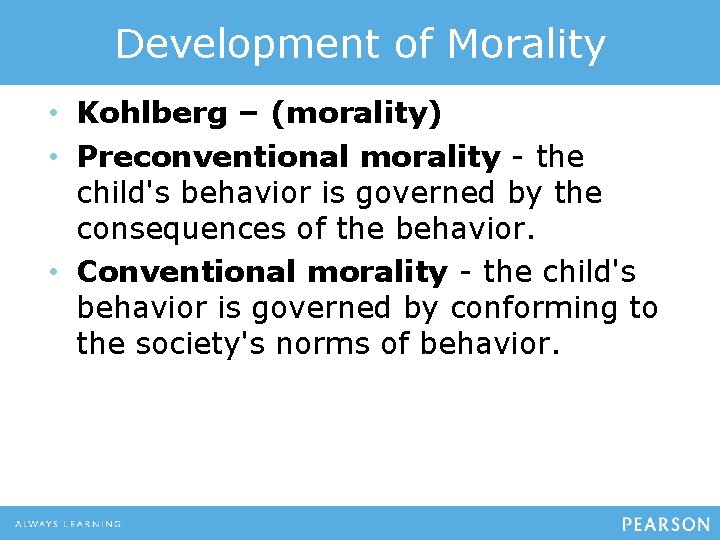 Development of Morality

• Kohlberg – (morality)
• Preconventional morality - the child's behavior is governed by the consequences of the behavior.
• Conventional morality - the child's behavior is governed by conforming to the society's norms of behavior.

ALWAYS LEARNING
PEARSON